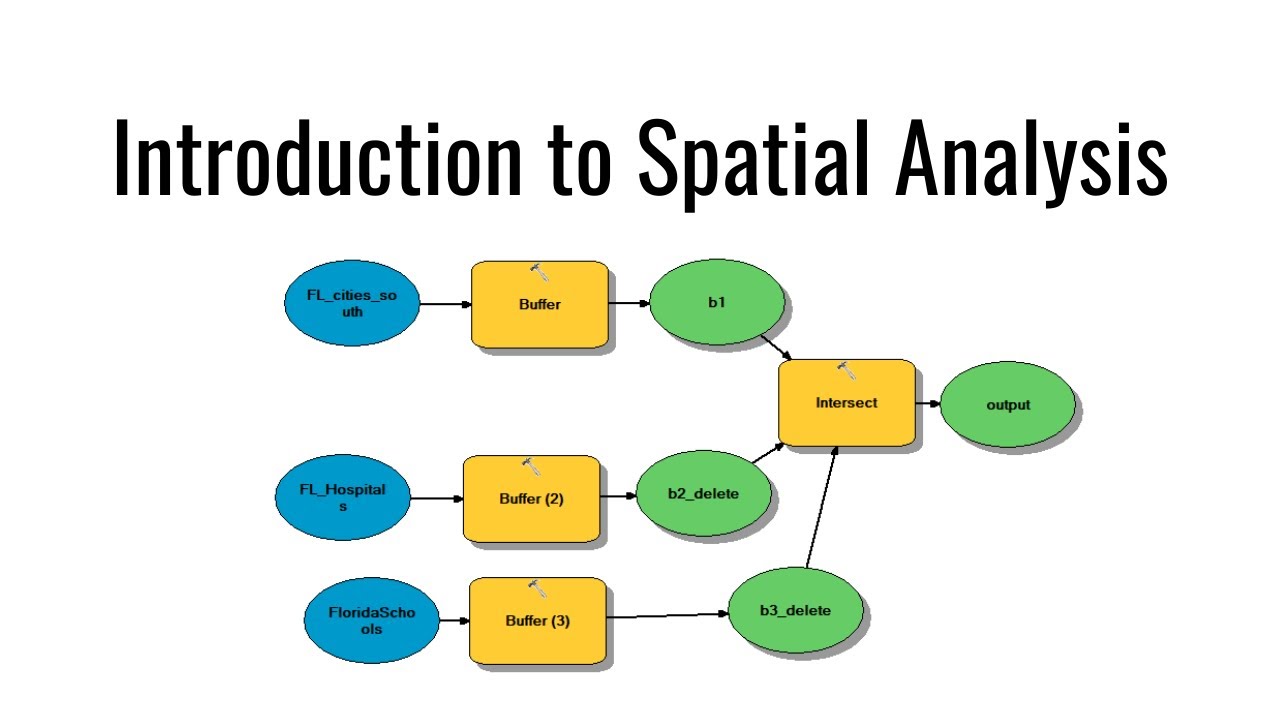 Introduction to Spatial Analysis

FL_cities_south

Buffer

b1

Intersect

output

FL_Hospitals

Buffer (2)

b2_delete

FloridaSchools

Buffer (3)

b3_delete